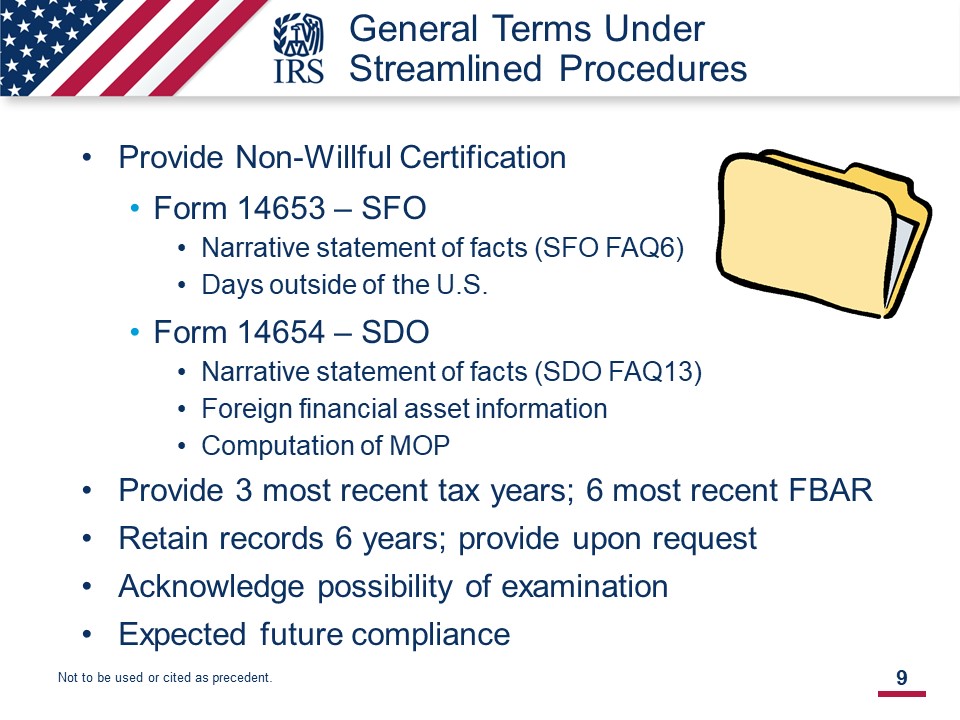 IRS

General Terms Under Streamlined Procedures

• Provide Non-Willful Certification
  • Form 14653 – SFO
    • Narrative statement of facts (SFO FAQ6)
    • Days outside of the U.S.
  • Form 14654 – SDO
    • Narrative statement of facts (SDO FAQ13)
    • Foreign financial asset information
    • Computation of MOP
• Provide 3 most recent tax years; 6 most recent FBAR
• Retain records 6 years; provide upon request
• Acknowledge possibility of examination
• Expected future compliance

Not to be used or cited as precedent.

9